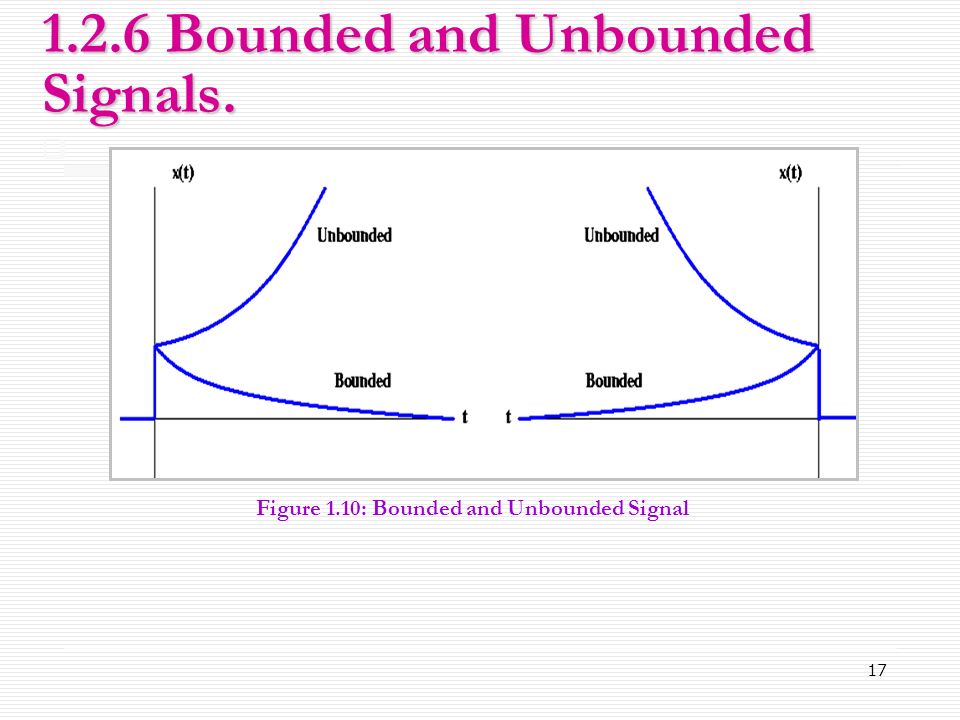 1.2.6 Bounded and Unbounded Signals.

x(t)

Unbounded

Bounded

t

x(t)

Unbounded

Bounded

t

Figure 1.10: Bounded and Unbounded Signal

17